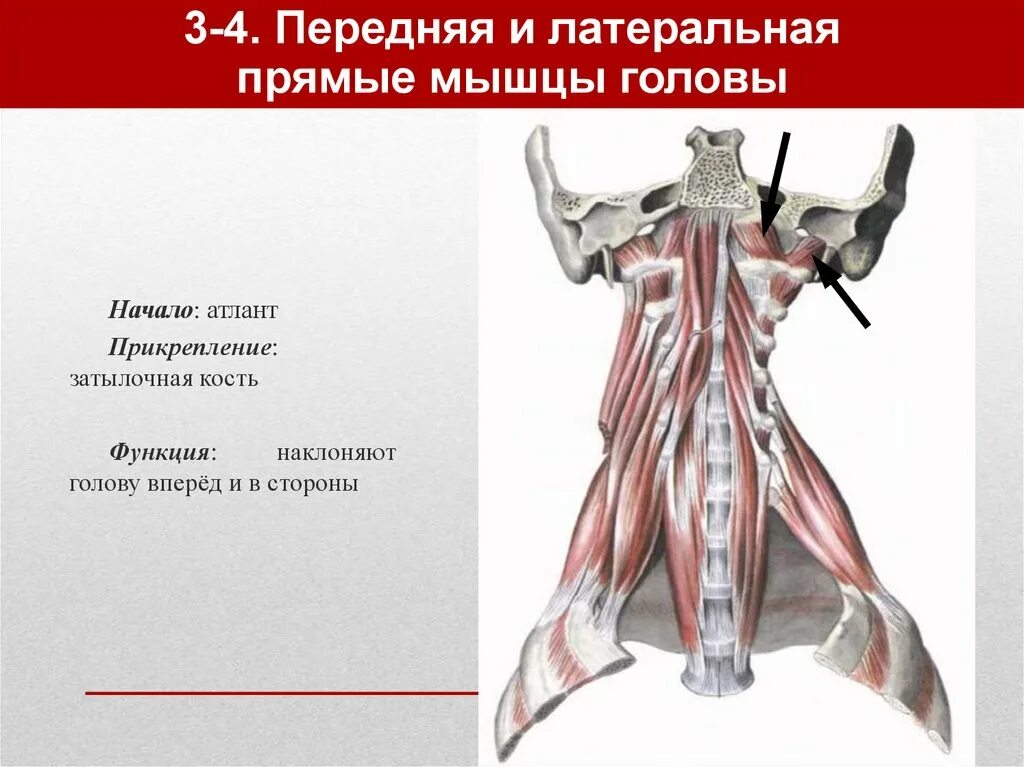 3-4. Передняя и латеральная прямые мышцы головы

Начало: атлант

Прикрепление: затылочная кость

Функция: наклоняют голову вперёд и в стороны